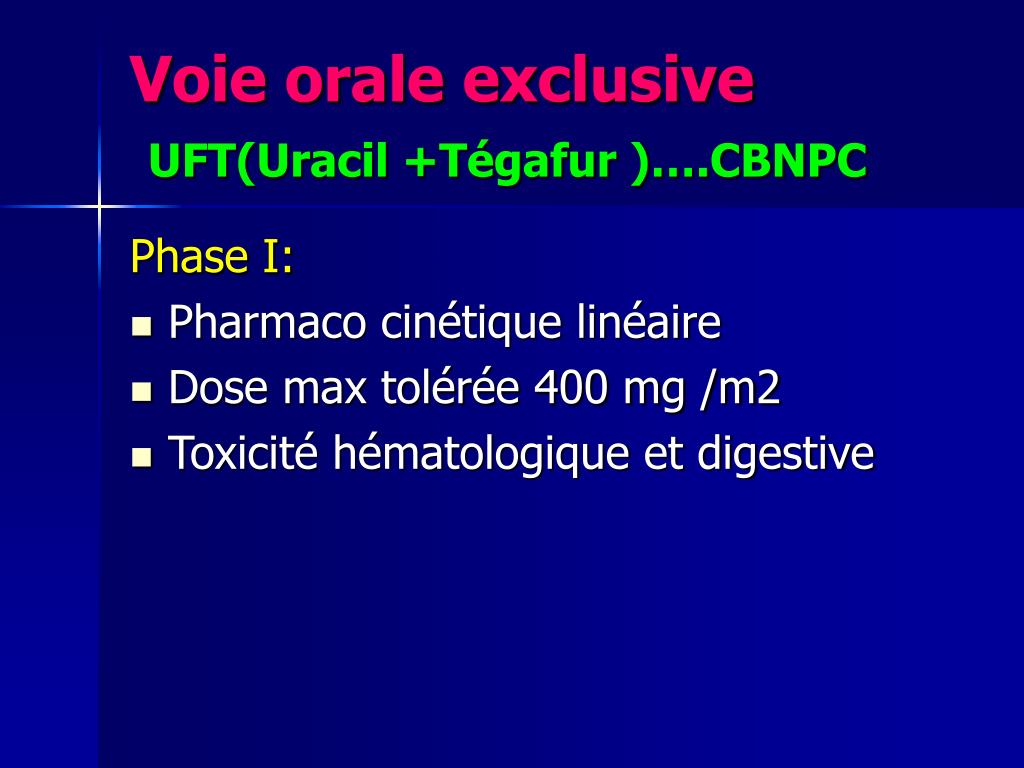 Voie orale exclusive

UFT(Uracil +Tégafur )….CBNPC

Phase I:

- Pharmaco cinétique linéaire
- Dose max tolérée 400 mg /m2
- Toxicité hématologique et digestive